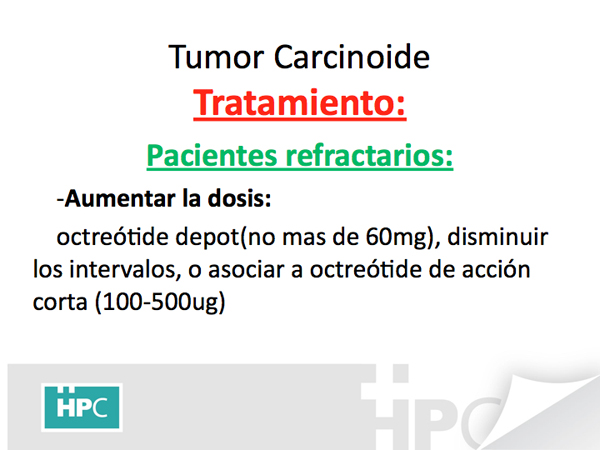 Tumor Carcinoide

Tratamiento:

Pacientes refractarios:

-Aumentar la dosis:

octreótide depot(no mas de 60mg), disminuir los intervalos, o asociar a octreótide de acción corta (100-500ug)

HPC

HPC